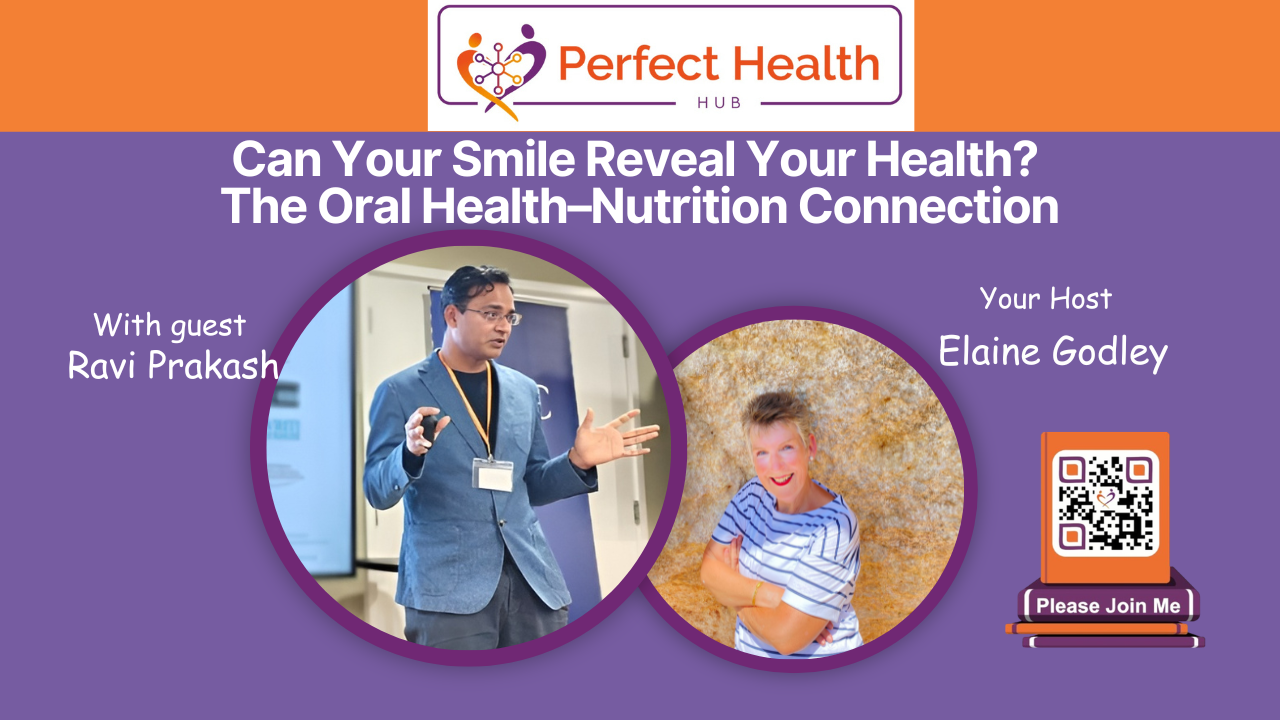 Perfect Health
HUB

Can Your Smile Reveal Your Health?
The Oral Health–Nutrition Connection

With guest
Ravi Prakash

Your Host
Elaine Godley

Please Join Me